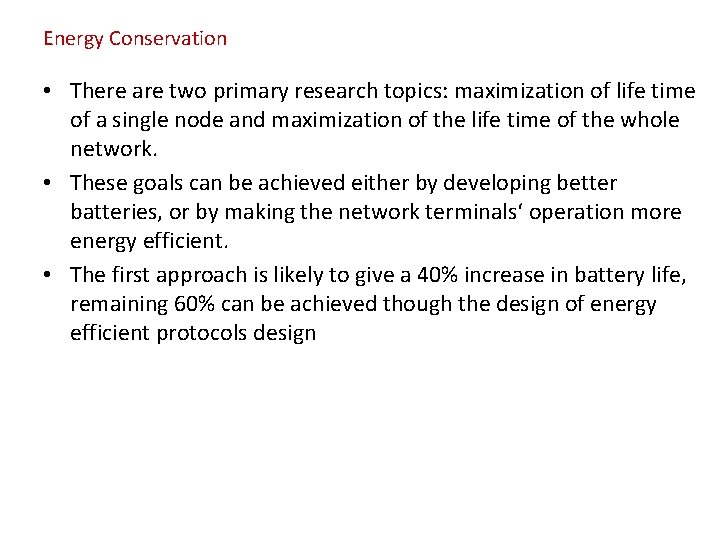 Energy Conservation

• There are two primary research topics: maximization of life time of a single node and maximization of the life time of the whole network.

• These goals can be achieved either by developing better batteries, or by making the network terminals‘ operation more energy efficient.

• The first approach is likely to give a 40% increase in battery life, remaining 60% can be achieved though the design of energy efficient protocols design